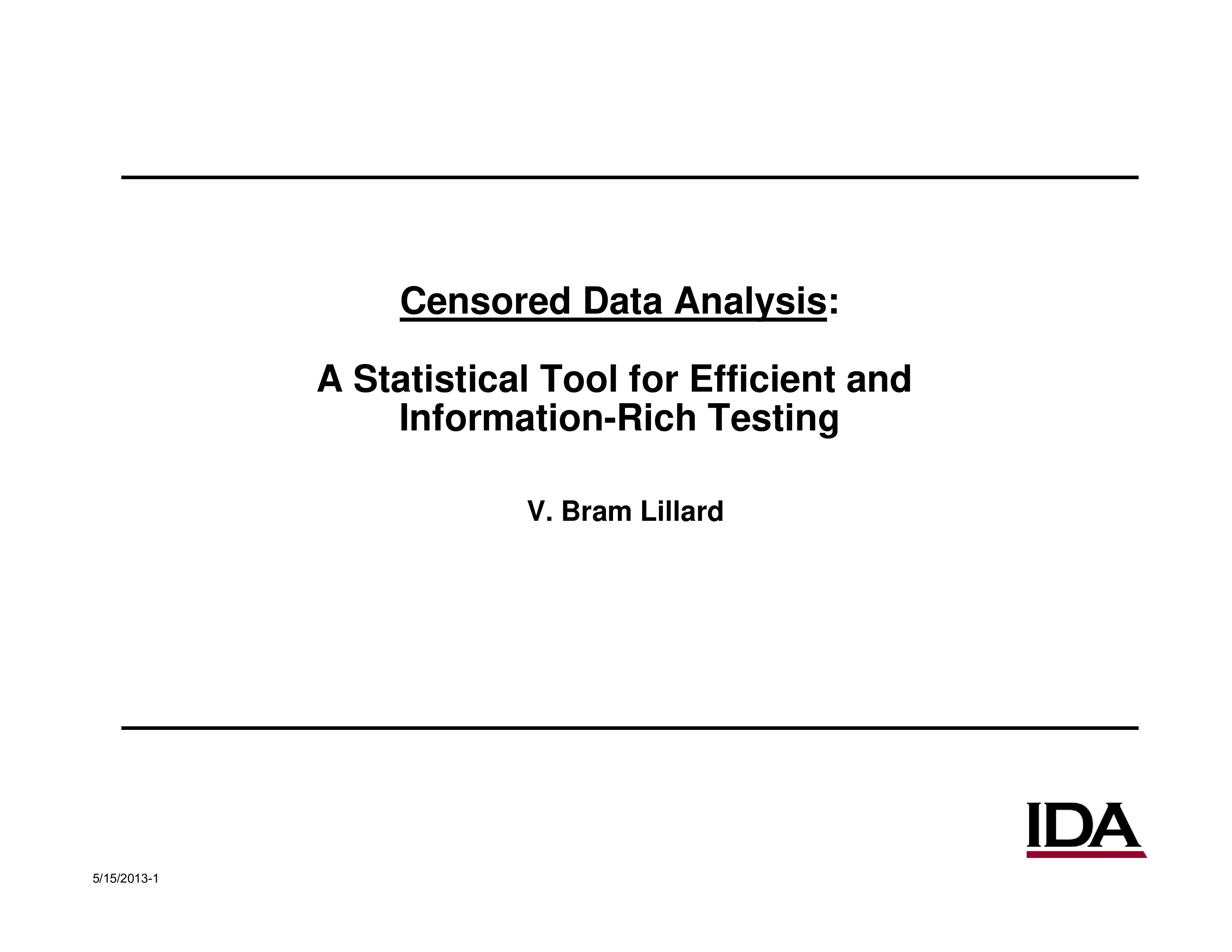 Censored Data Analysis:

A Statistical Tool for Efficient and Information-Rich Testing

V. Bram Lillard

IDA

5/15/2013-1